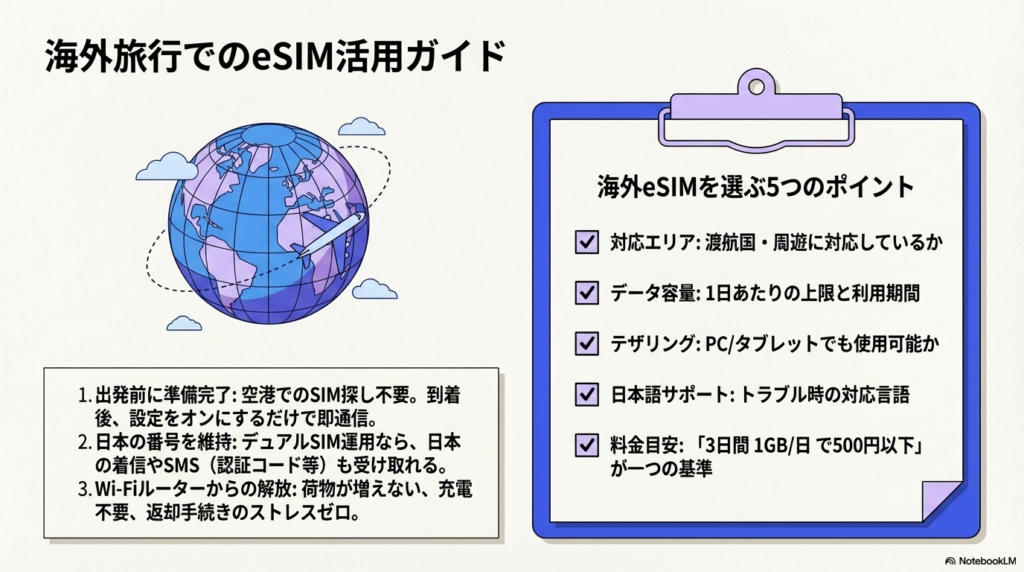 海外旅行でのeSIM活用ガイド

1. 出発前に準備完了: 空港でのSIM探し不要。到着後、設定をオンにするだけで即通信。
2. 日本の番号を維持: デュアルSIM運用なら、日本の着信やSMS（認証コード等）も受け取れる。
3. Wi-Fiルーターからの解放: 荷物が増えない、充電不要、返却手続きのストレスゼロ。

海外eSIMを選ぶ5つのポイント

対応エリア: 渡航国・周遊に対応しているか

データ容量: 1日あたりの上限と利用期間

テザリング: PC/タブレットでも使用可能か

日本語サポート: トラブル時の対応言語

料金目安: 「3日間 1GB/日 で500円以下」が一つの基準

NotebookLM